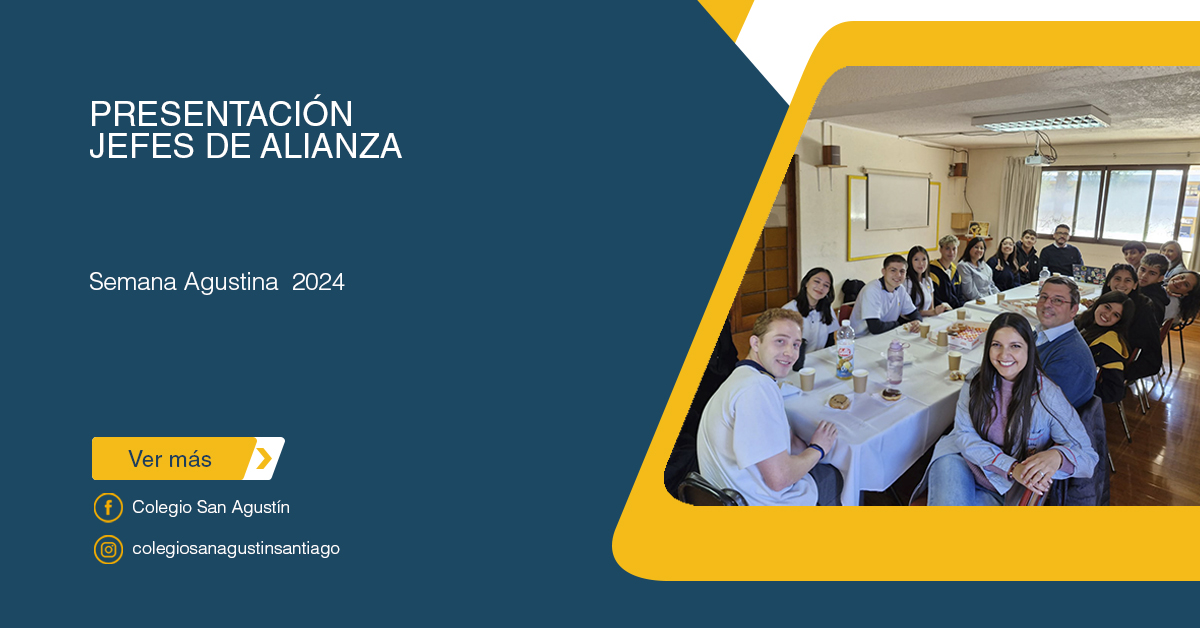 PRESENTACIÓN
JEFES DE ALIANZA

Semana Agustina 2024

Ver más

Colegio San Agustín

colegiosanagustinsantiago